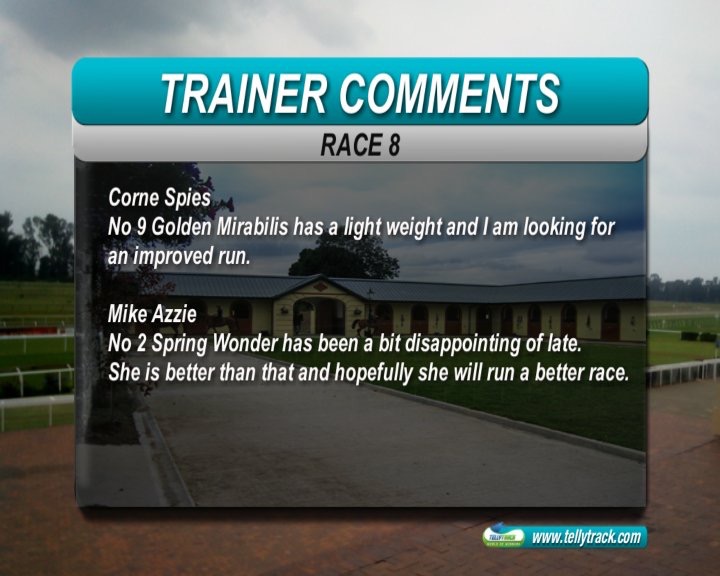 TRAINER COMMENTS

RACE 8

Corne Spies
No 9 Golden Mirabilis has a light weight and I am looking for an improved run.

Mike Azzie
No 2 Spring Wonder has been a bit disappointing of late. She is better than that and hopefully she will run a better race.

TELLYTRACK

www.tellytrack.com